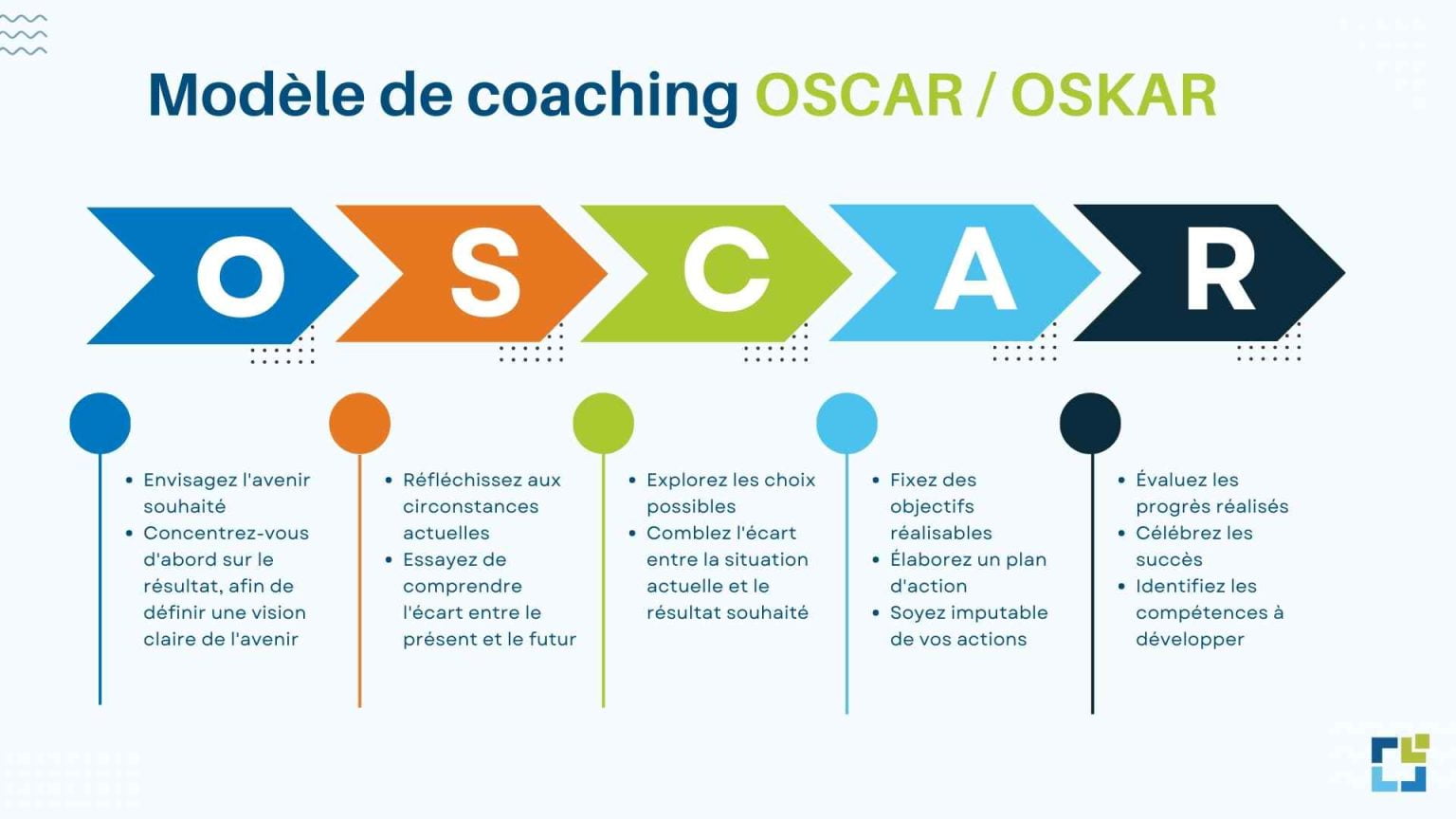 Modèle de coaching OSCAR / OSKAR

O S C A R

- Envisagez l'avenir souhaité
- Concentrez-vous d'abord sur le résultat, afin de définir une vision claire de l'avenir

- Réfléchissez aux circonstances actuelles
- Essayez de comprendre l'écart entre le présent et le futur

- Explorez les choix possibles
- Comblez l'écart entre la situation actuelle et le résultat souhaité

- Fixez des objectifs réalisables
- Élaborez un plan d'action
- Soyez imputable de vos actions

- Évaluez les progrès réalisés
- Célébrez les succès
- Identifiez les compétences à développer